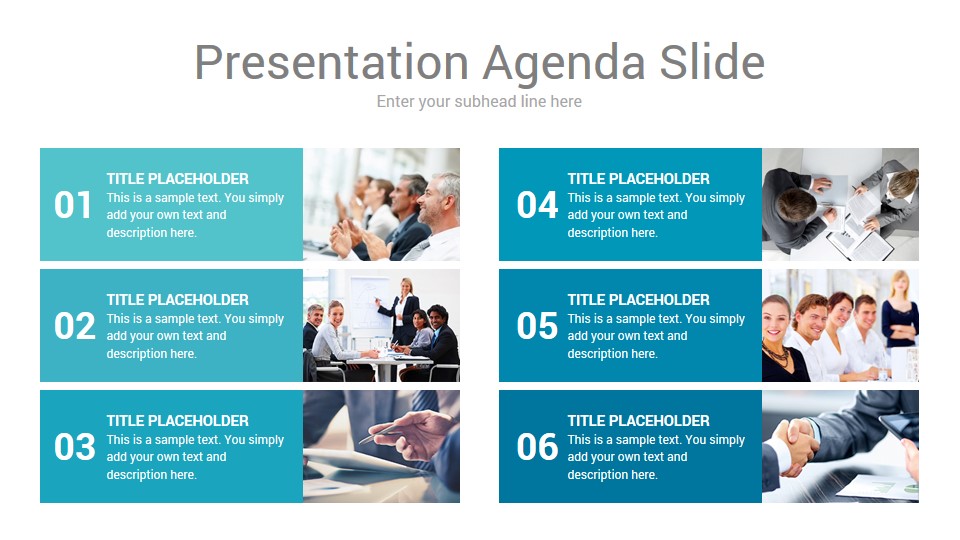 Presentation Agenda Slide
Enter your subhead line here

01
TITLE PLACEHOLDER
This is a sample text. You simply add your own text and description here.

02
TITLE PLACEHOLDER
This is a sample text. You simply add your own text and description here.

03
TITLE PLACEHOLDER
This is a sample text. You simply add your own text and description here.

04
TITLE PLACEHOLDER
This is a sample text. You simply add your own text and description here.

05
TITLE PLACEHOLDER
This is a sample text. You simply add your own text and description here.

06
TITLE PLACEHOLDER
This is a sample text. You simply add your own text and description here.